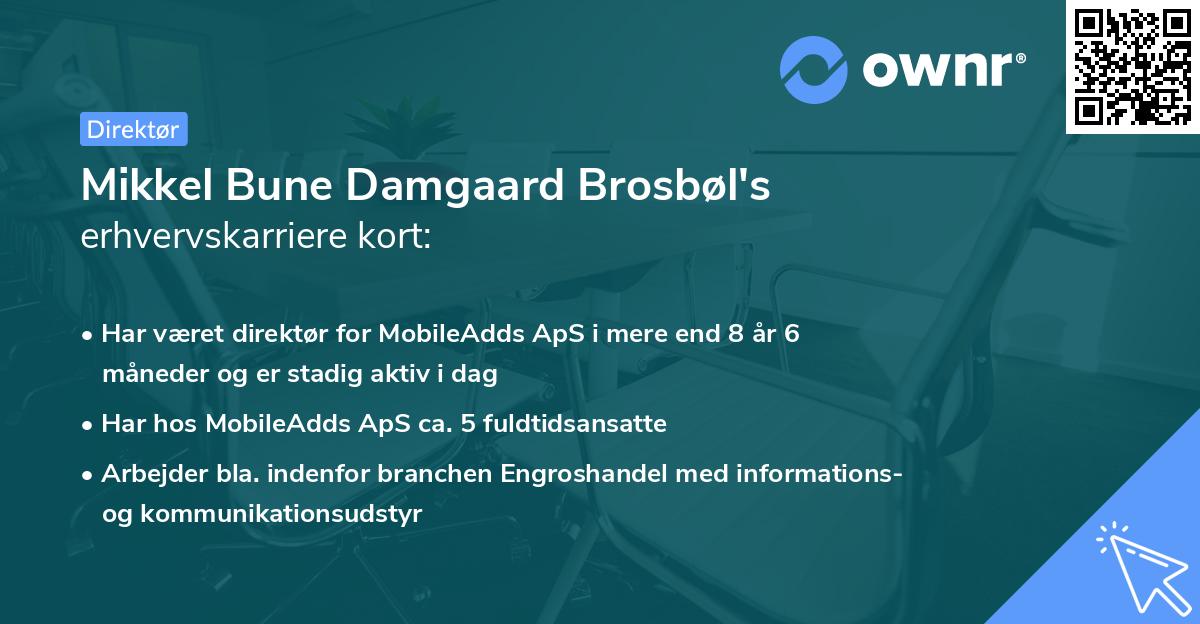 ownr®

Direktør

Mikkel Bune Damgaard Brosbøl's
erhvervskarriere kort:

• Har været direktør for MobileAdds ApS i mere end 8 år 6 måneder og er stadig aktiv i dag

• Har hos MobileAdds ApS ca. 5 fuldtidsansatte

• Arbejder bla. indenfor branchen Engroshandel med informations- og kommunikationsudstyr